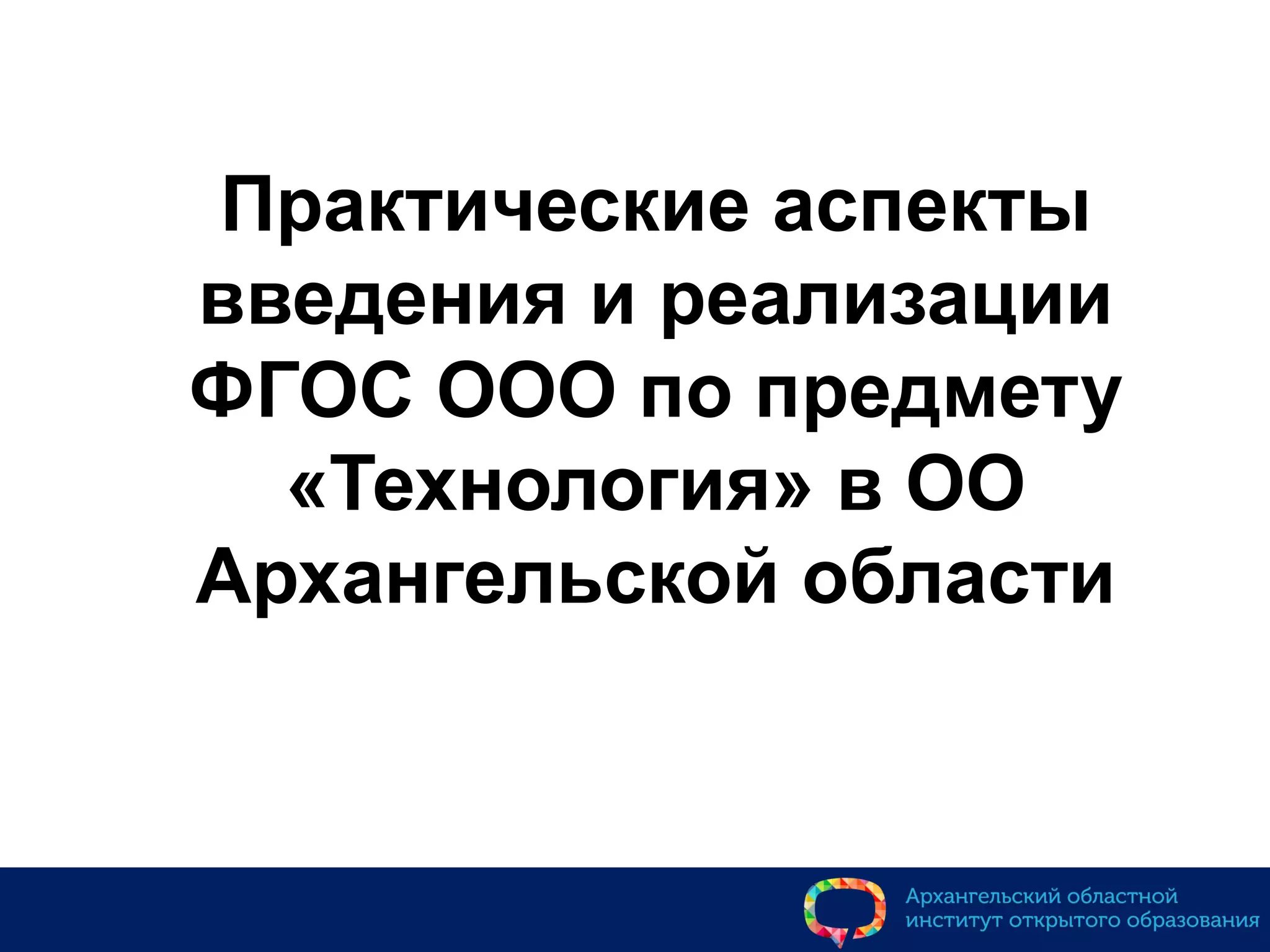 Практические аспекты введения и реализации ФГОС ООО по предмету «Технология» в ОО Архангельской области

Архангельский областной институт открытого образования